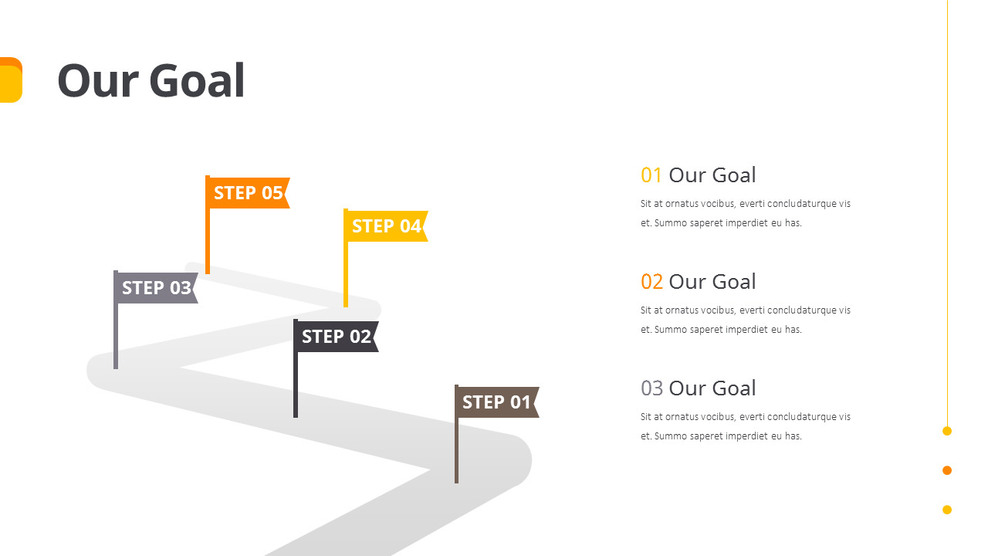 Our Goal

STEP 05

STEP 04

STEP 03

STEP 02

STEP 01

01 Our Goal

Sit at ornatus vocibus, everti concludaturque vis et. Summo saperet imperdiet eu has.

02 Our Goal

Sit at ornatus vocibus, everti concludaturque vis et. Summo saperet imperdiet eu has.

03 Our Goal

Sit at ornatus vocibus, everti concludaturque vis et. Summo saperet imperdiet eu has.